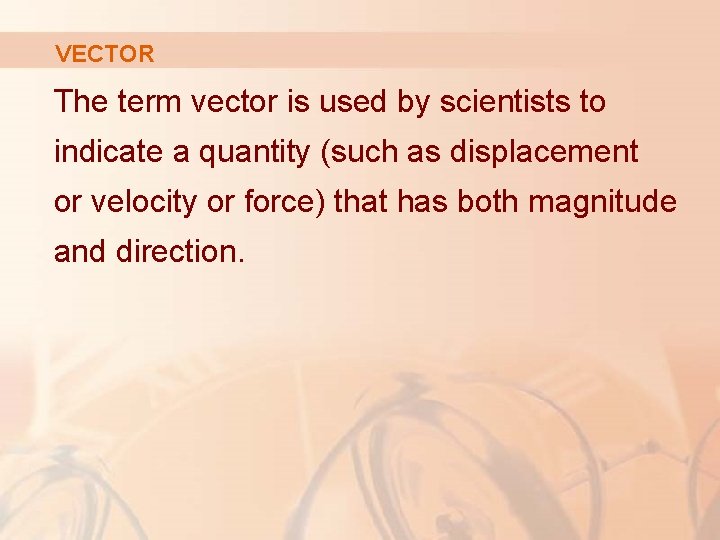 VECTOR

The term vector is used by scientists to indicate a quantity (such as displacement or velocity or force) that has both magnitude and direction.